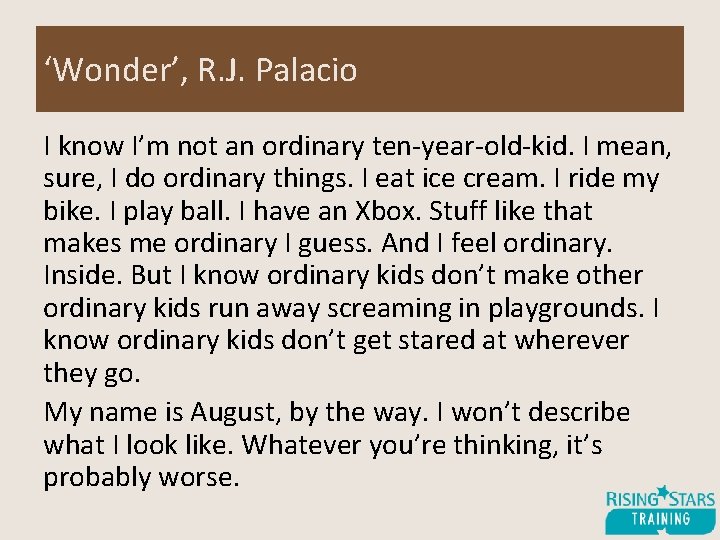 ‘Wonder’, R.J. Palacio

I know I’m not an ordinary ten-year-old-kid. I mean, sure, I do ordinary things. I eat ice cream. I ride my bike. I play ball. I have an Xbox. Stuff like that makes me ordinary I guess. And I feel ordinary. Inside. But I know ordinary kids don’t make other ordinary kids run away screaming in playgrounds. I know ordinary kids don’t get stared at wherever they go.

My name is August, by the way. I won’t describe what I look like. Whatever you’re thinking, it’s probably worse.

RISING STARS TRAINING